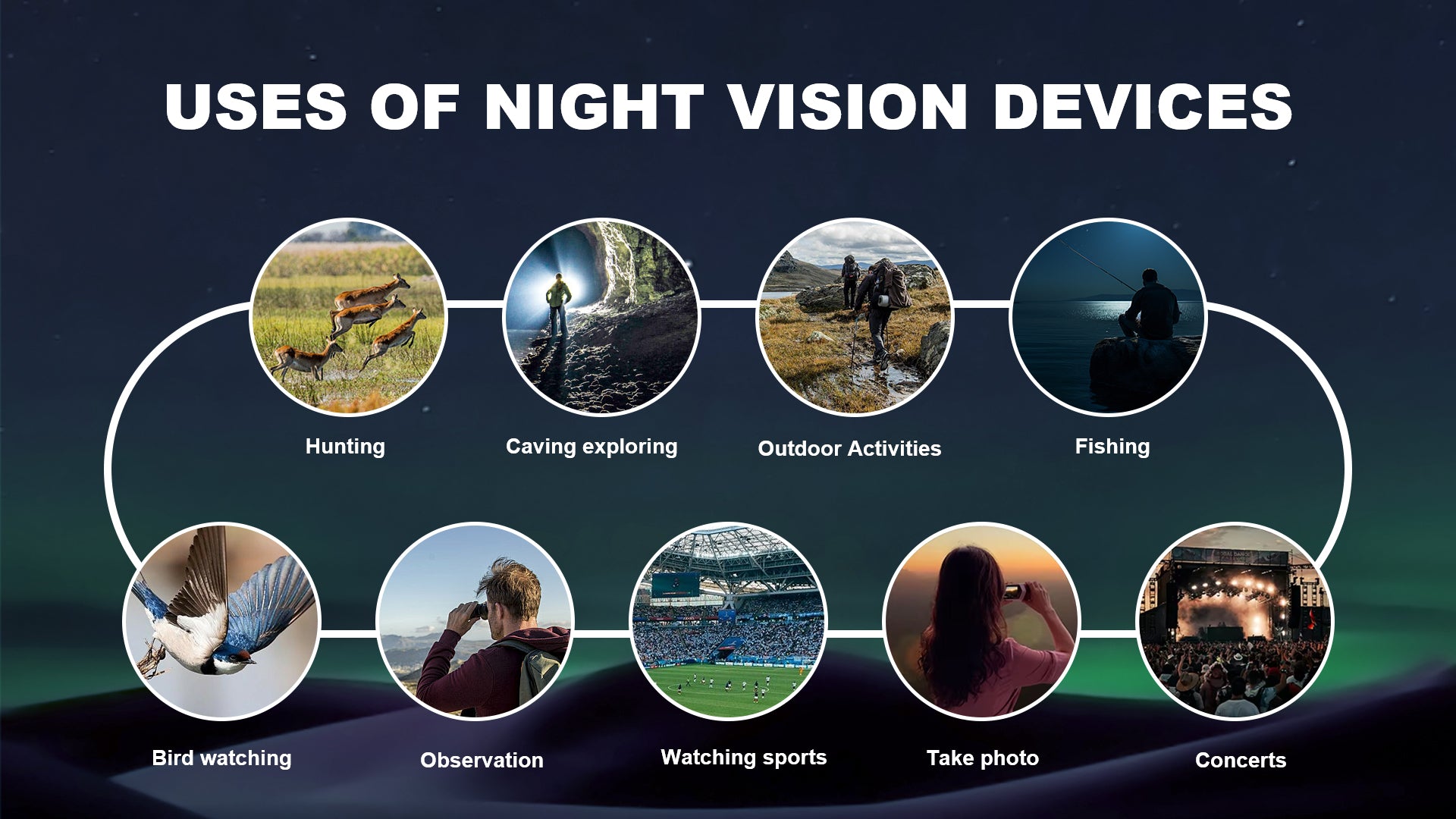 USES OF NIGHT VISION DEVICES

Hunting

Caving exploring

Outdoor Activities

Fishing

Bird watching

Observation

Watching sports

Take photo

Concerts